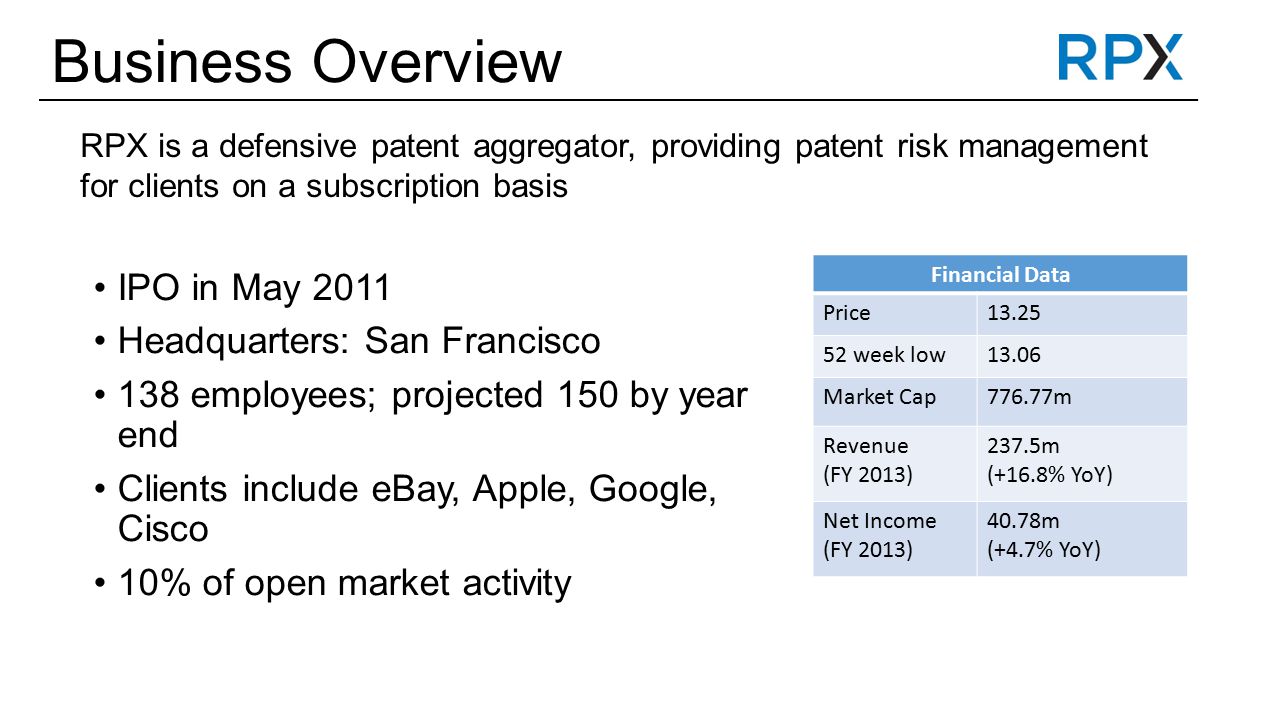 Business Overview

RPX

RPX is a defensive patent aggregator, providing patent risk management for clients on a subscription basis

• IPO in May 2011
• Headquarters: San Francisco
• 138 employees; projected 150 by year end
• Clients include eBay, Apple, Google, Cisco
• 10% of open market activity

| Financial Data | |
|---|---|
| Price | 13.25 |
| 52 week low | 13.06 |
| Market Cap | 776.77m |
| Revenue (FY 2013) | 237.5m (+16.8% YoY) |
| Net Income (FY 2013) | 40.78m (+4.7% YoY) |